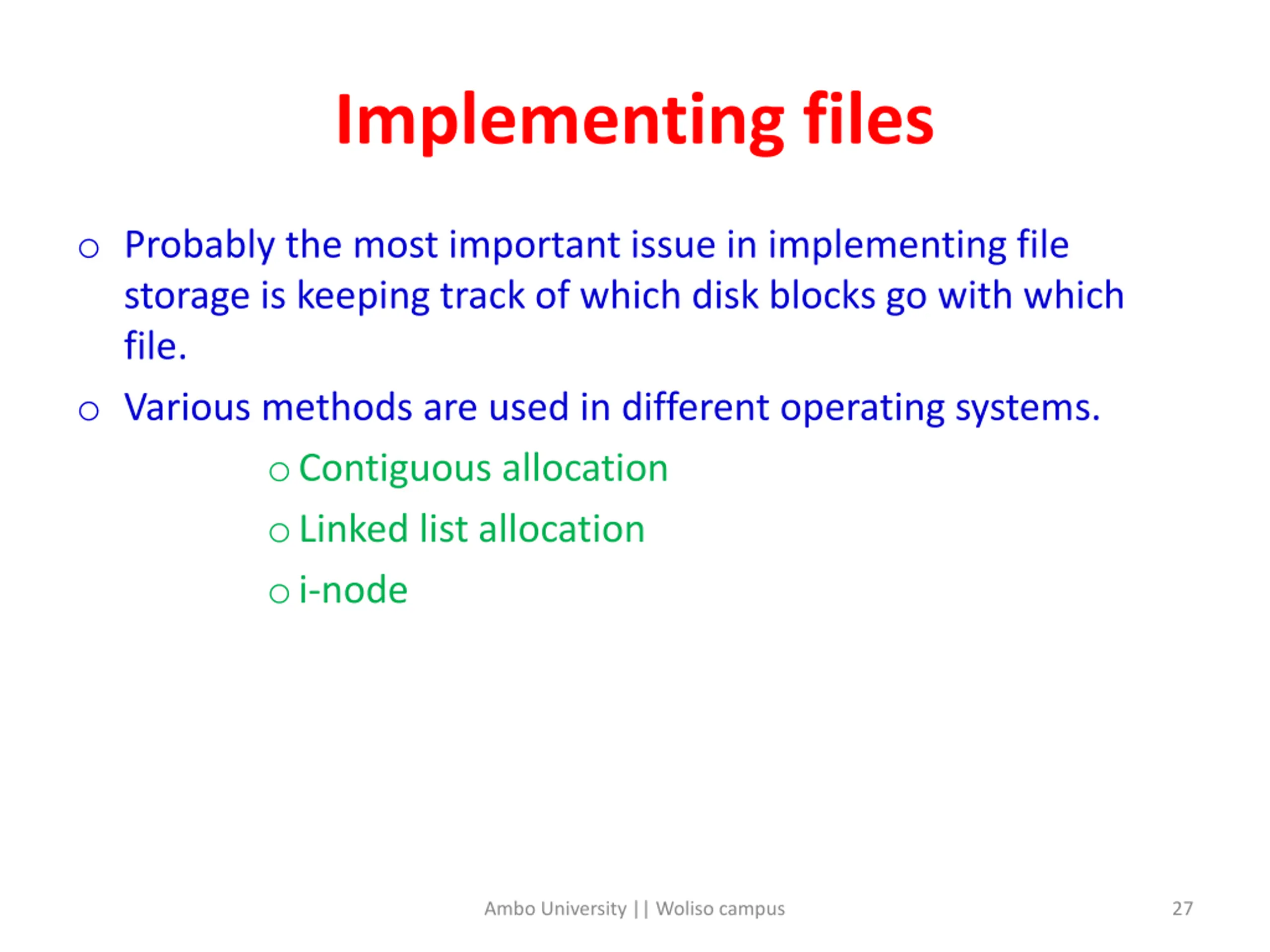 Implementing files

o Probably the most important issue in implementing file storage is keeping track of which disk blocks go with which file.

o Various methods are used in different operating systems.

o Contiguous allocation

o Linked list allocation

o i-node

Ambo University || Woliso campus

27